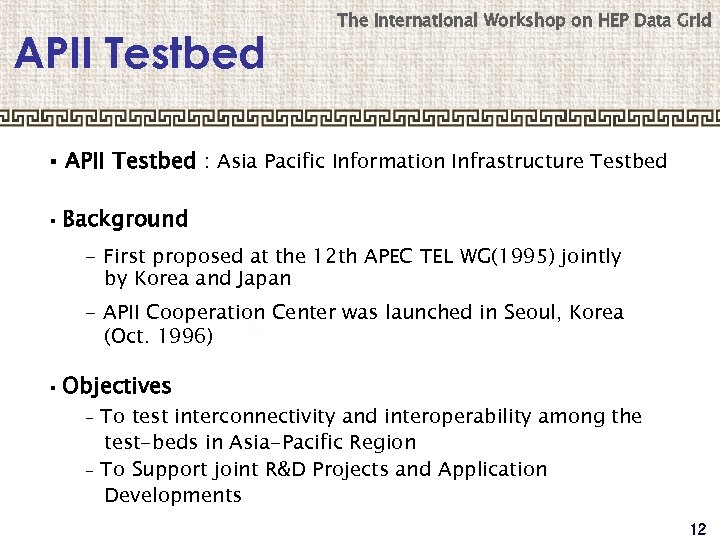 The International Workshop on HEP Data Grid

APII Testbed

▪ APII Testbed : Asia Pacific Information Infrastructure Testbed

▪ Background

- First proposed at the 12th APEC TEL WG(1995) jointly by Korea and Japan

- APII Cooperation Center was launched in Seoul, Korea (Oct. 1996)

▪ Objectives

- To test interconnectivity and interoperability among the test-beds in Asia-Pacific Region

- To Support joint R&D Projects and Application Developments

12